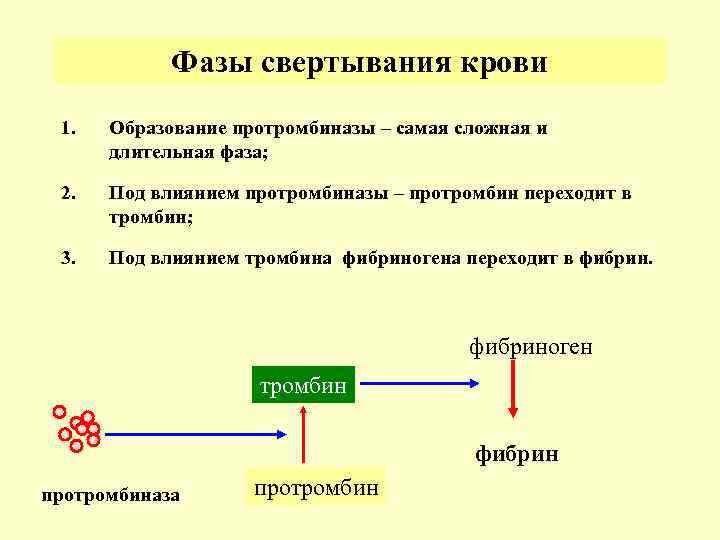 Фазы свертывания крови

1. Образование протромбиназы – самая сложная и длительная фаза;

2. Под влиянием протромбиназы – протромбин переходит в тромбин;

3. Под влиянием тромбина фибриногена переходит в фибрин.

фибриноген

тромбин

фибрин

протромбиназа

протромбин